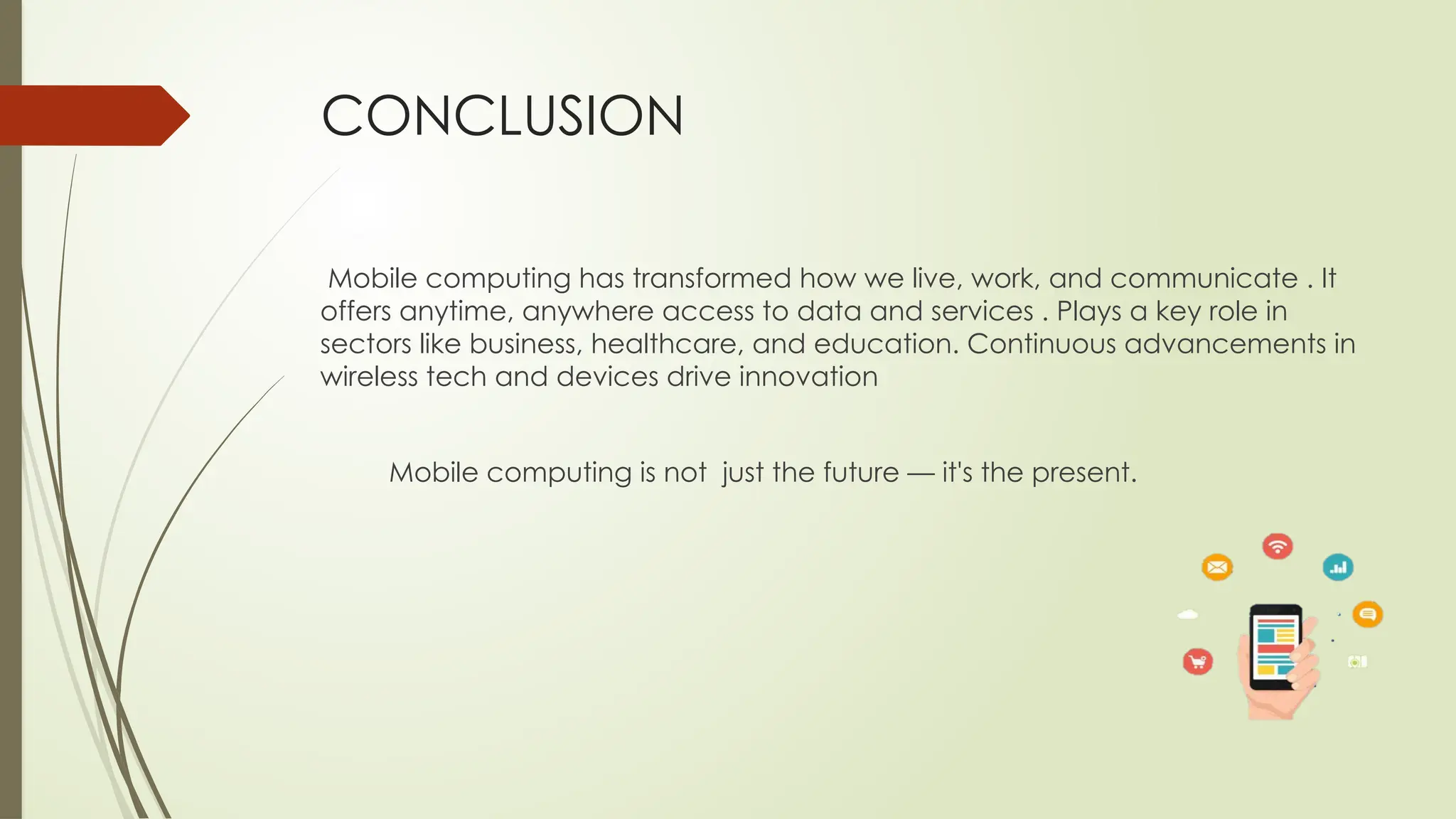 CONCLUSION

Mobile computing has transformed how we live, work, and communicate . It offers anytime, anywhere access to data and services . Plays a key role in sectors like business, healthcare, and education. Continuous advancements in wireless tech and devices drive innovation

Mobile computing is not just the future — it's the present.